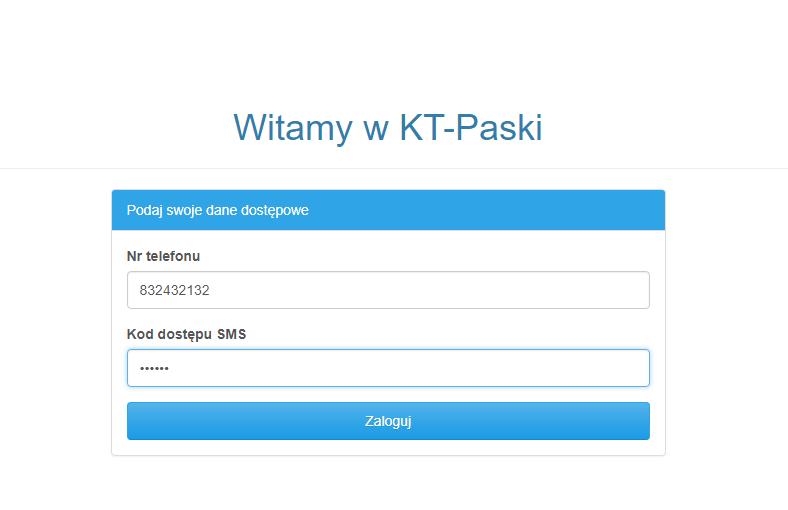 Witamy w KT-Paski

Podaj swoje dane dostępowe

Nr telefonu

832432132

Kod dostępu SMS

••••••

Zaloguj